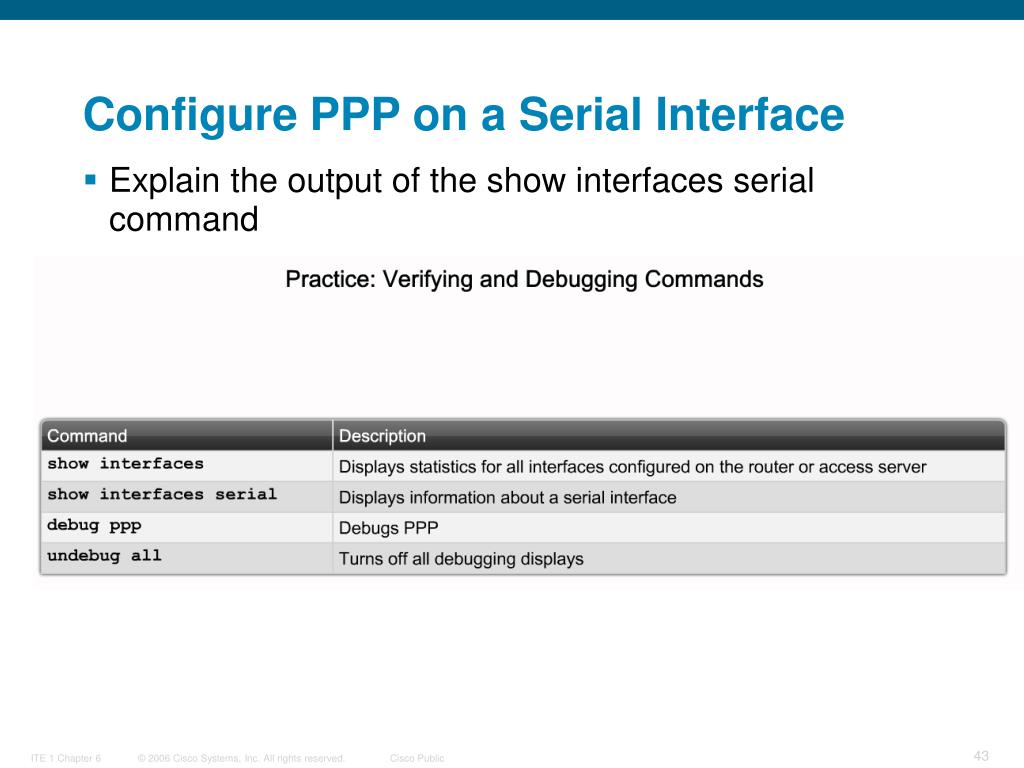 Configure PPP on a Serial Interface

▪ Explain the output of the show interfaces serial command

Practice: Verifying and Debugging Commands

| Command | Description |
|---|---|
| show interfaces | Displays statistics for all interfaces configured on the router or access server |
| show interfaces serial | Displays information about a serial interface |
| debug ppp | Debugs PPP |
| undebug all | Turns off all debugging displays |

ITE 1 Chapter 6 © 2006 Cisco Systems, Inc. All rights reserved. Cisco Public 43